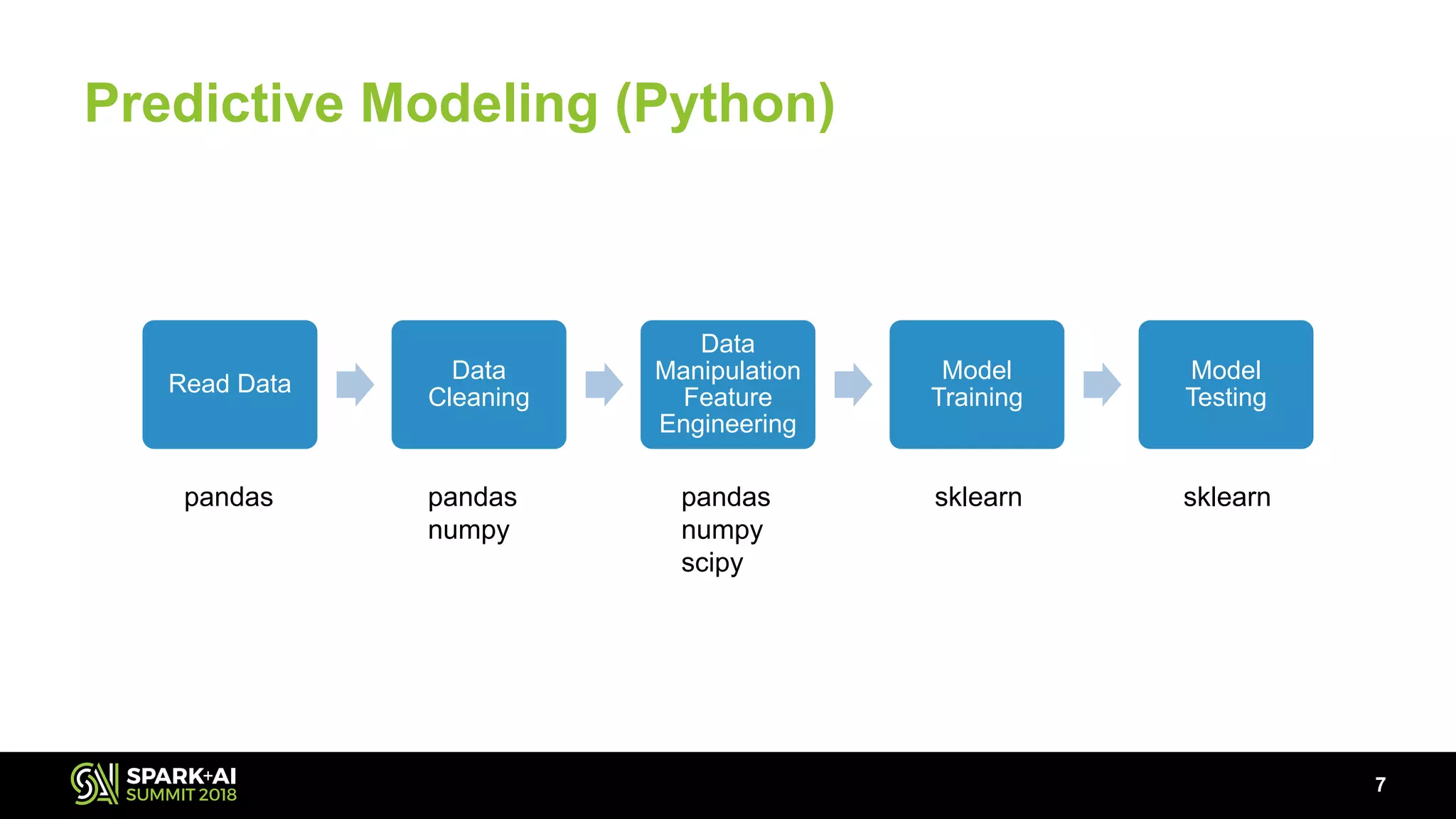 Predictive Modeling (Python)

Read Data

Data Cleaning

Data Manipulation Feature Engineering

Model Training

Model Testing

pandas

pandas
numpy

pandas
numpy
scipy

sklearn

sklearn

SPARK+AI
SUMMIT 2018

7